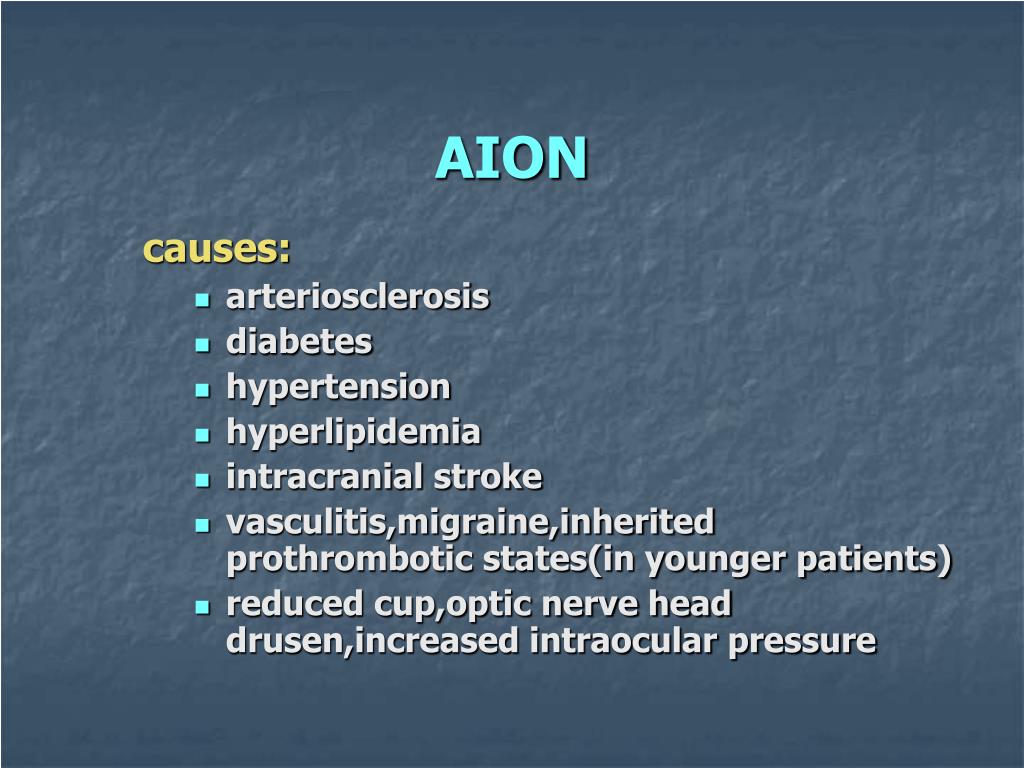 AION

causes:

- arteriosclerosis
- diabetes
- hypertension
- hyperlipidemia
- intracranial stroke
- vasculitis,migraine,inherited prothrombotic states(in younger patients)
- reduced cup,optic nerve head drusen,increased intraocular pressure